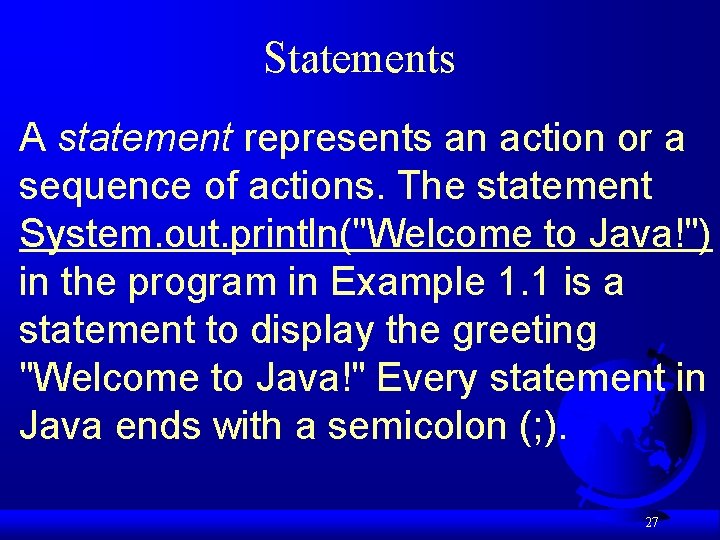 Statements

A statement represents an action or a sequence of actions. The statement System.out.println("Welcome to Java!") in the program in Example 1.1 is a statement to display the greeting "Welcome to Java!" Every statement in Java ends with a semicolon (;).

27